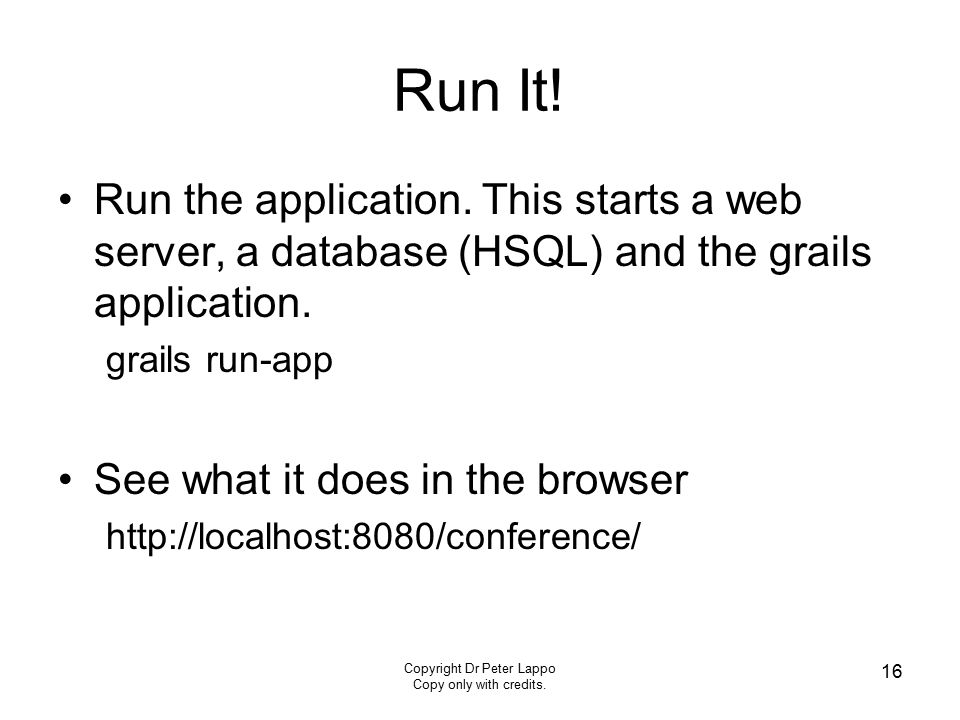 Run It!

• Run the application. This starts a web server, a database (HSQL) and the grails application.

grails run-app

• See what it does in the browser

http://localhost:8080/conference/

Copyright Dr Peter Lappo
Copy only with credits.

16